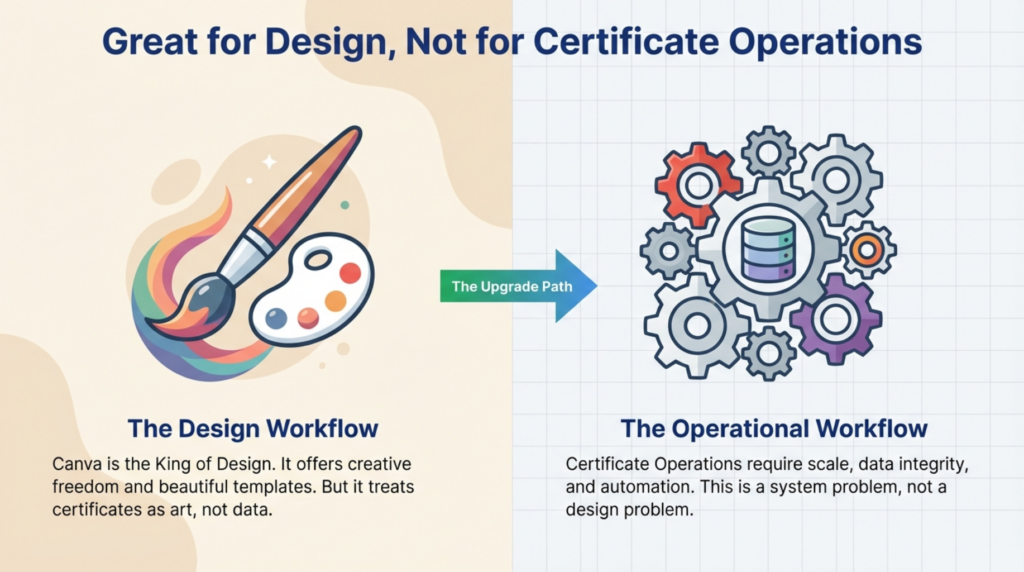 Great for Design, Not for Certificate Operations

The Upgrade Path

The Design Workflow

Canva is the King of Design. It offers creative freedom and beautiful templates. But it treats certificates as art, not data.

The Operational Workflow

Certificate Operations require scale, data integrity, and automation. This is a system problem, not a design problem.